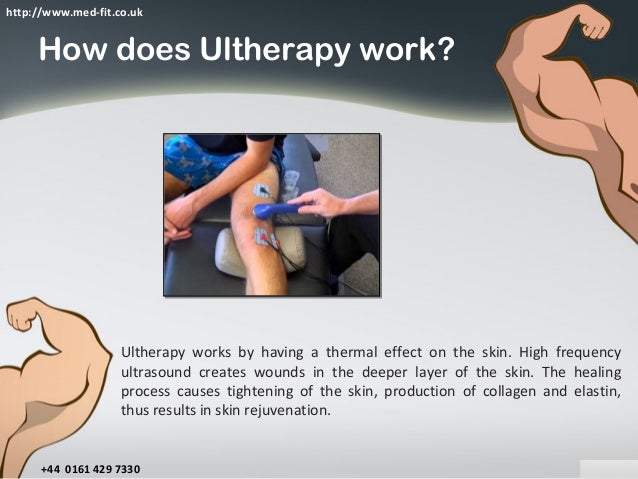 http://www.med-fit.co.uk

How does Ultherapy work?

Ultherapy works by having a thermal effect on the skin. High frequency ultrasound creates wounds in the deeper layer of the skin. The healing process causes tightening of the skin, production of collagen and elastin, thus results in skin rejuvenation.

+44 0161 429 7330